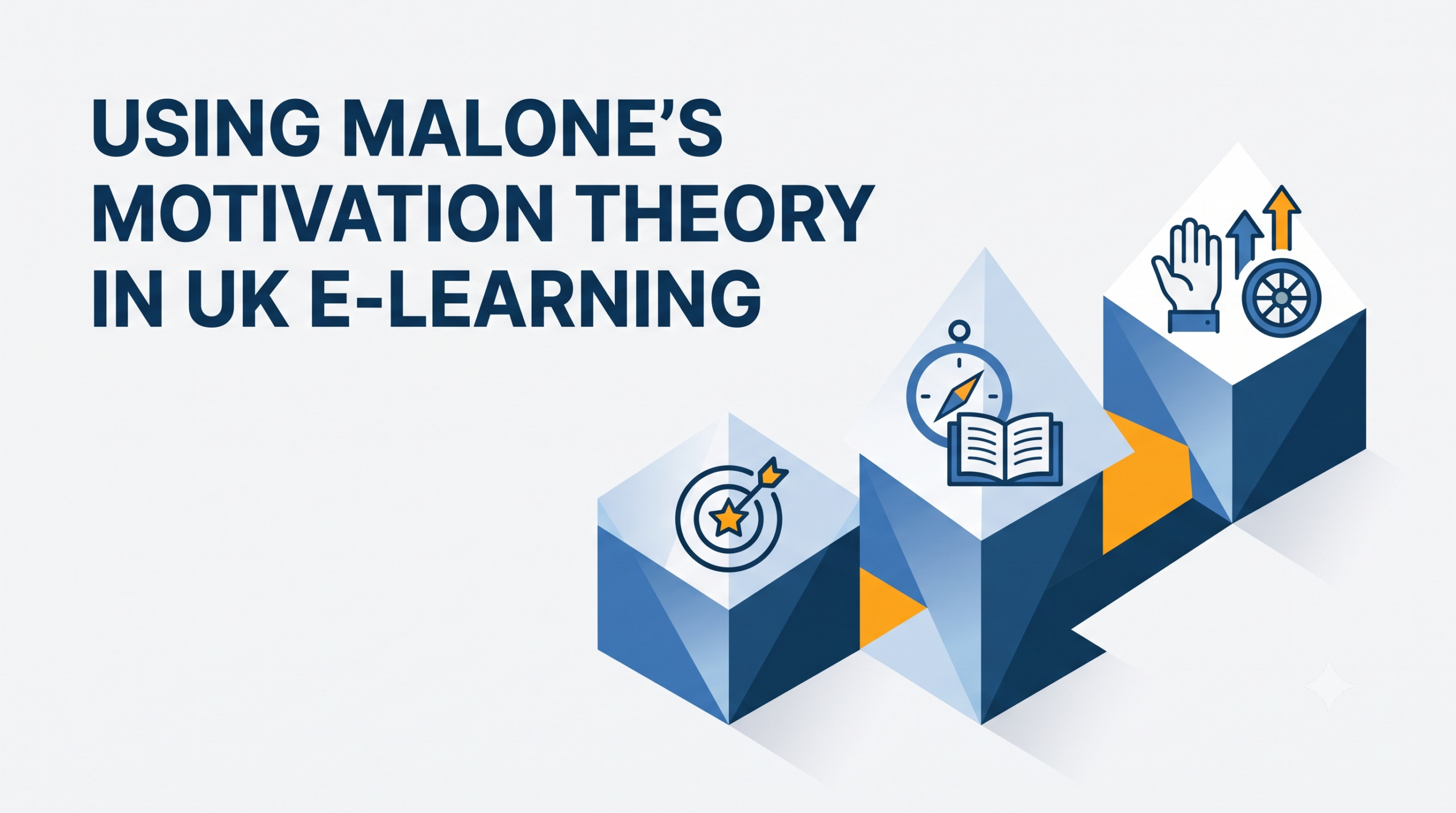 USING MALONE'S MOTIVATION THEORY IN UK E-LEARNING